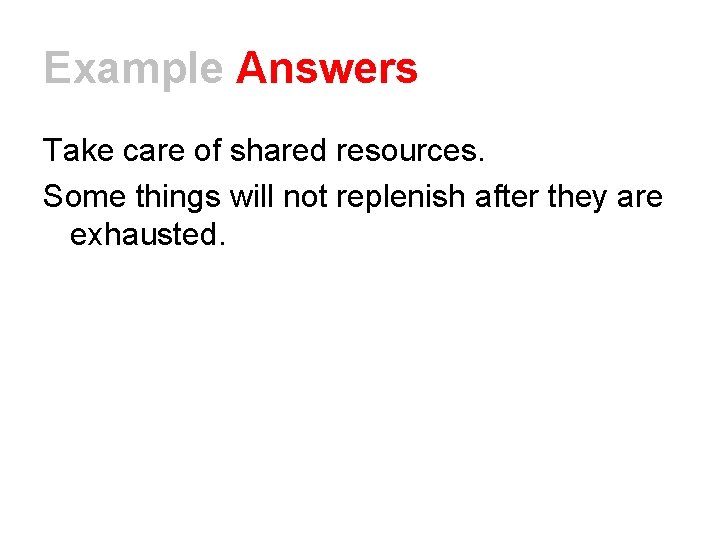 Example Answers

Take care of shared resources.

Some things will not replenish after they are exhausted.